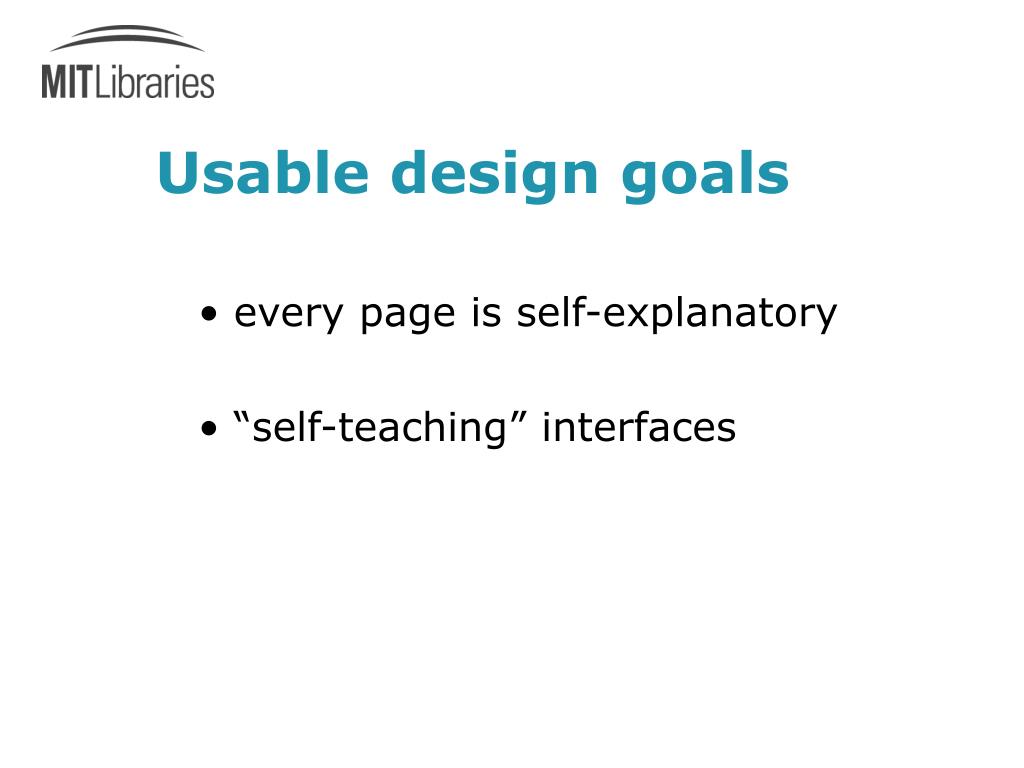 MITLibraries

Usable design goals

• every page is self-explanatory

• “self-teaching” interfaces